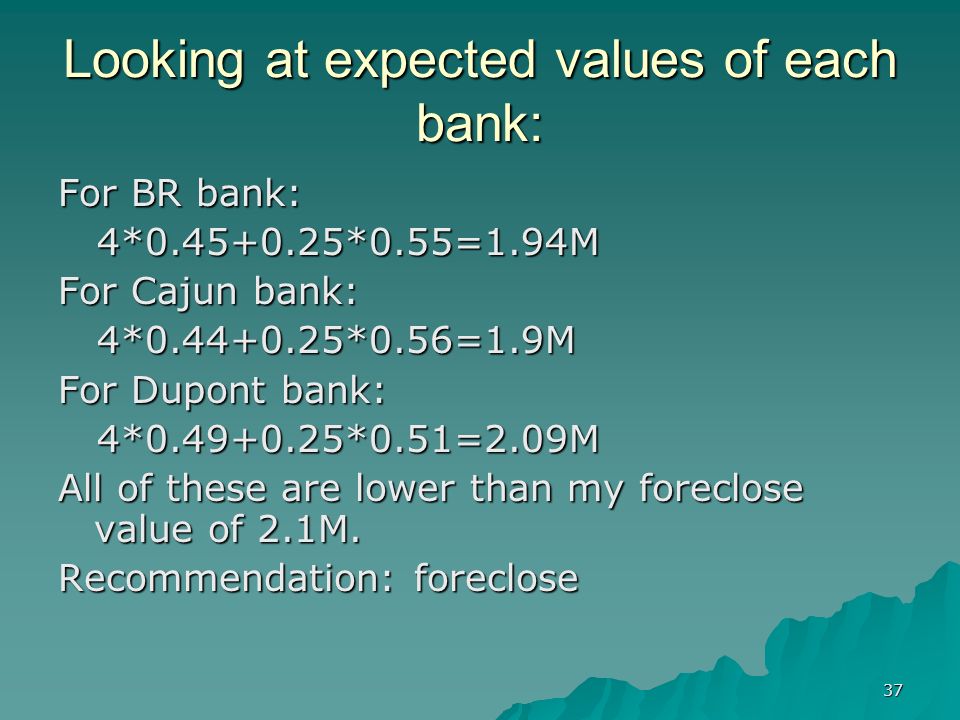 Looking at expected values of each bank:

For BR bank:

4*0.45+0.25*0.55=1.94M

For Cajun bank:

4*0.44+0.25*0.56=1.9M

For Dupont bank:

4*0.49+0.25*0.51=2.09M

All of these are lower than my foreclose value of 2.1M.

Recommendation: foreclose

37